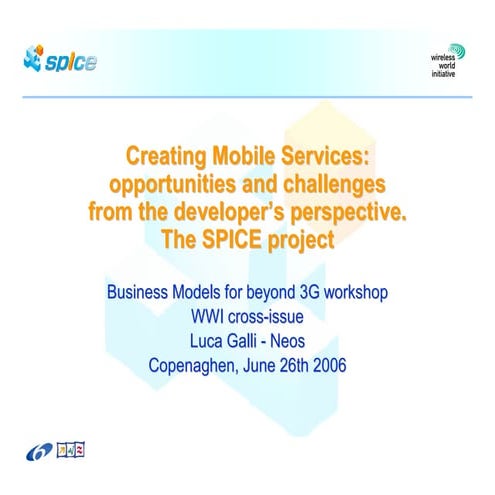 spice

wireless world initiative

Creating Mobile Services: opportunities and challenges from the developer's perspective. The SPICE project

Business Models for beyond 3G workshop
WWI cross-issue
Luca Galli - Neos
Copenaghen, June 26th 2006